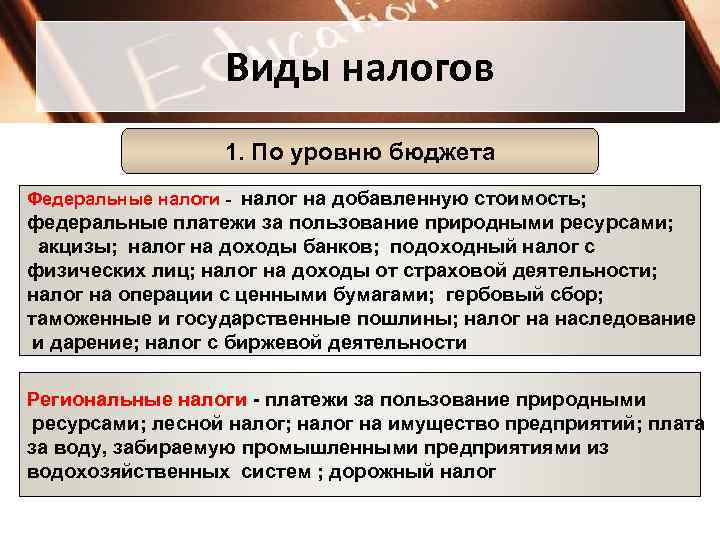 Education

Виды налогов

1. По уровню бюджета

Федеральные налоги - налог на добавленную стоимость; федеральные платежи за пользование природными ресурсами; акцизы; налог на доходы банков; подоходный налог с физических лиц; налог на доходы от страховой деятельности; налог на операции с ценными бумагами; гербовый сбор; таможенные и государственные пошлины; налог на наследование и дарение; налог с биржевой деятельности

Региональные налоги - платежи за пользование природными ресурсами; лесной налог; налог на имущество предприятий; плата за воду, забираемую промышленными предприятиями из водохозяйственных систем ; дорожный налог